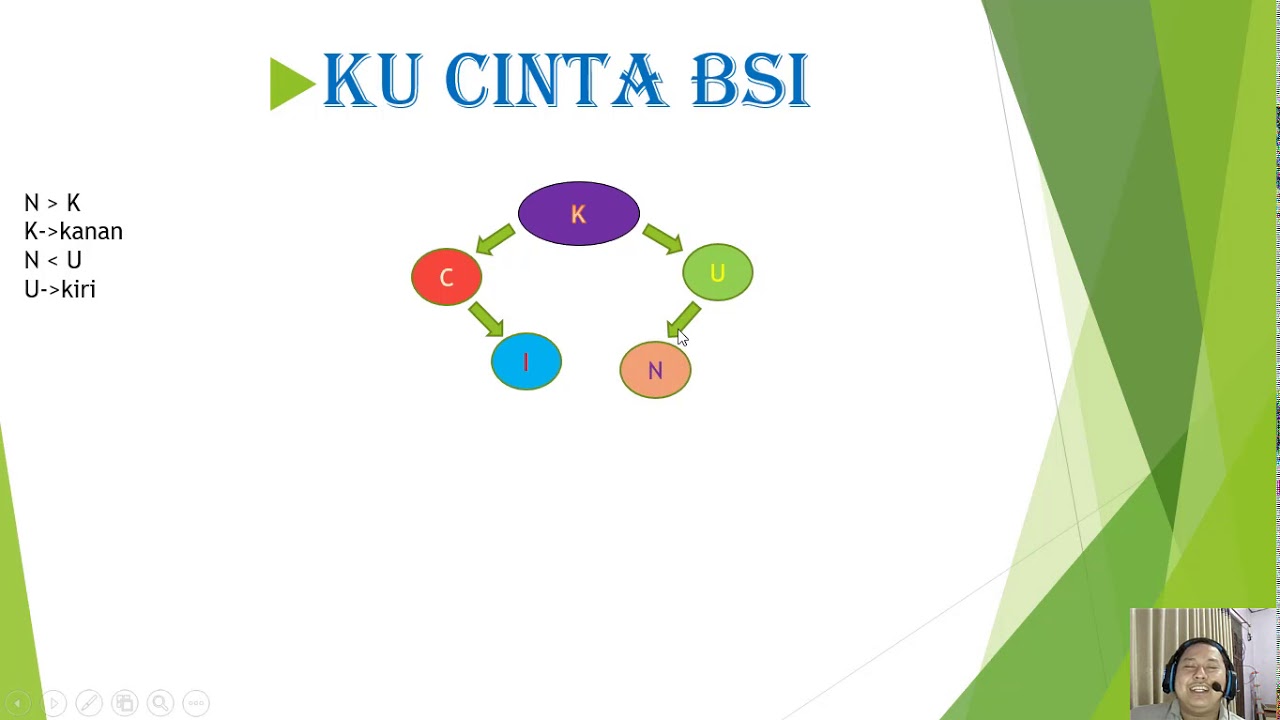 KU CINTA BSI

N > K
K->kanan
N < U
U->kiri

K
C
U
I
N